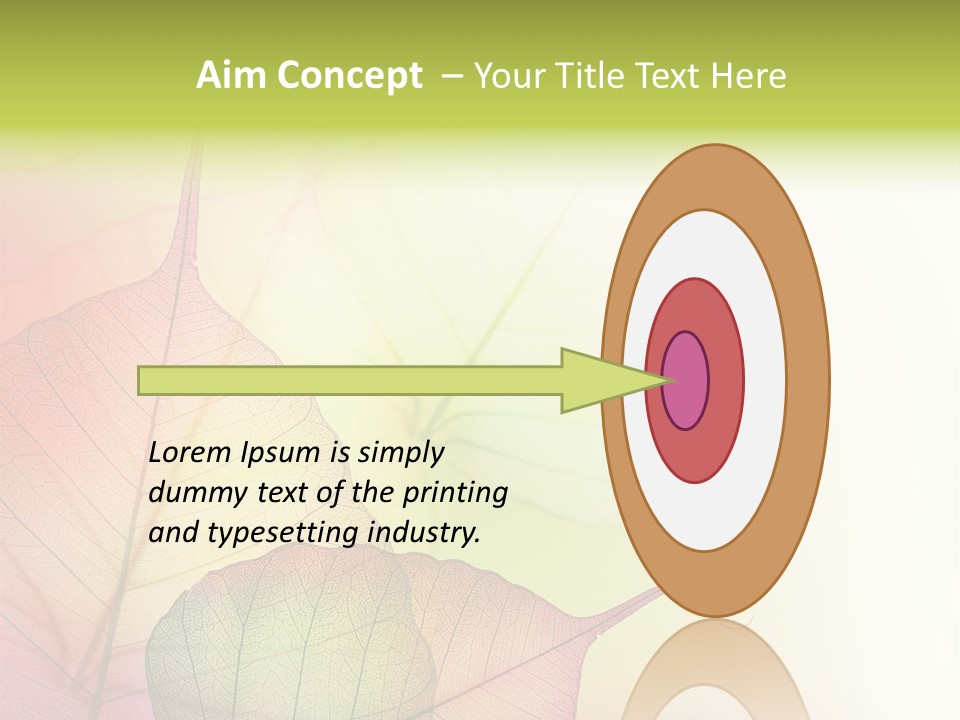 Aim Concept – Your Title Text Here

Lorem Ipsum is simply dummy text of the printing and typesetting industry.